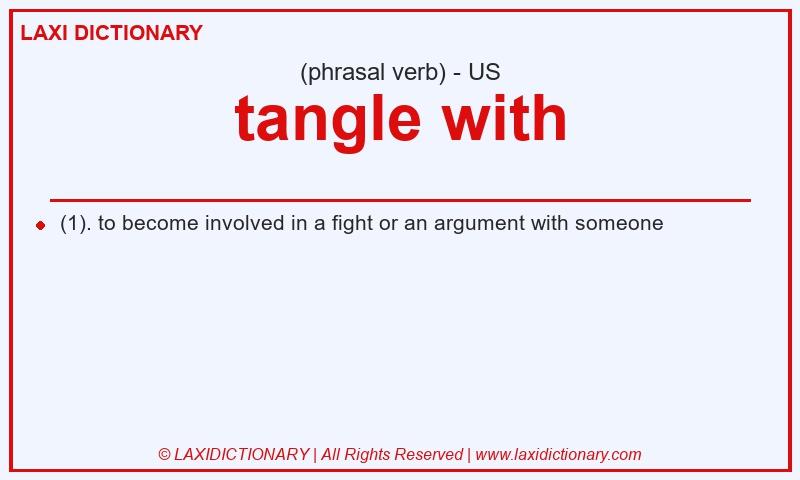 LAXI DICTIONARY

(phrasal verb) - US

tangle with

(1). to become involved in a fight or an argument with someone

© LAXIDICTIONARY | All Rights Reserved | www.laxidictionary.com